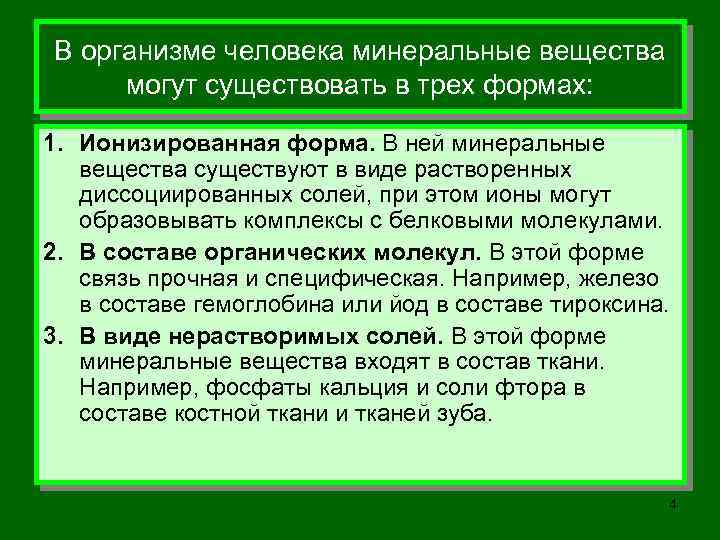 В организме человека минеральные вещества могут существовать в трех формах:

1. Ионизированная форма. В ней минеральные вещества существуют в виде растворенных диссоциированных солей, при этом ионы могут образовывать комплексы с белковыми молекулами.

2. В составе органических молекул. В этой форме связь прочная и специфическая. Например, железо в составе гемоглобина или йод в составе тироксина.

3. В виде нерастворимых солей. В этой форме минеральные вещества входят в состав ткани. Например, фосфаты кальция и соли фтора в составе костной ткани и тканей зуба.

4